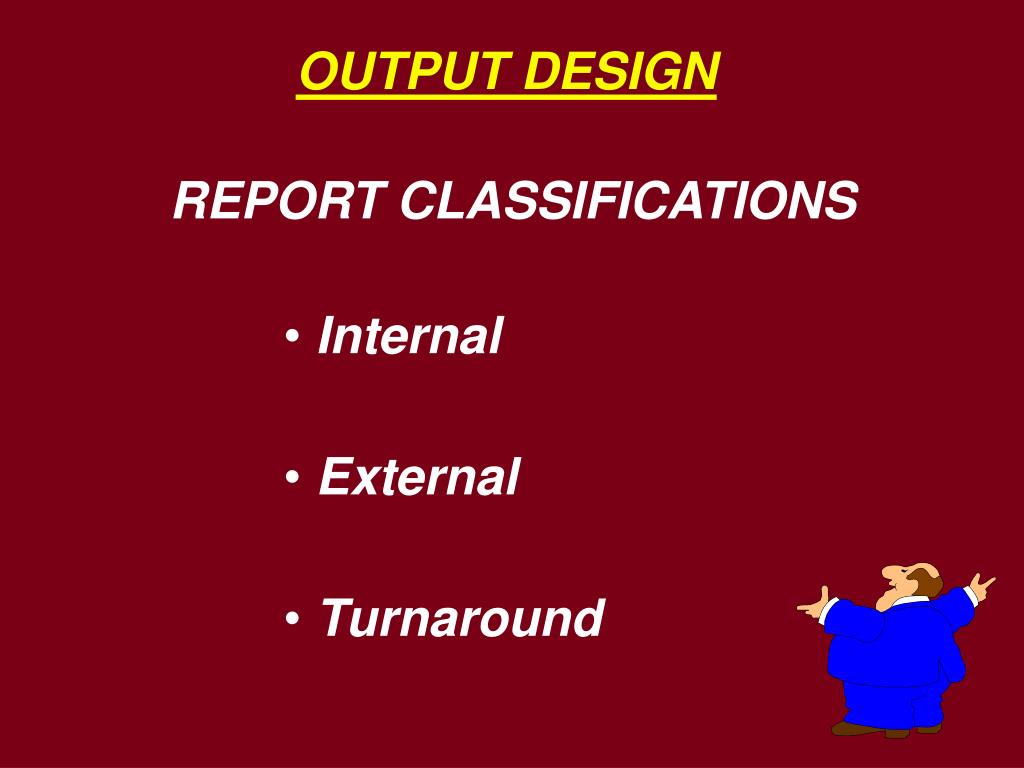 OUTPUT DESIGN

REPORT CLASSIFICATIONS

• Internal

• External

• Turnaround